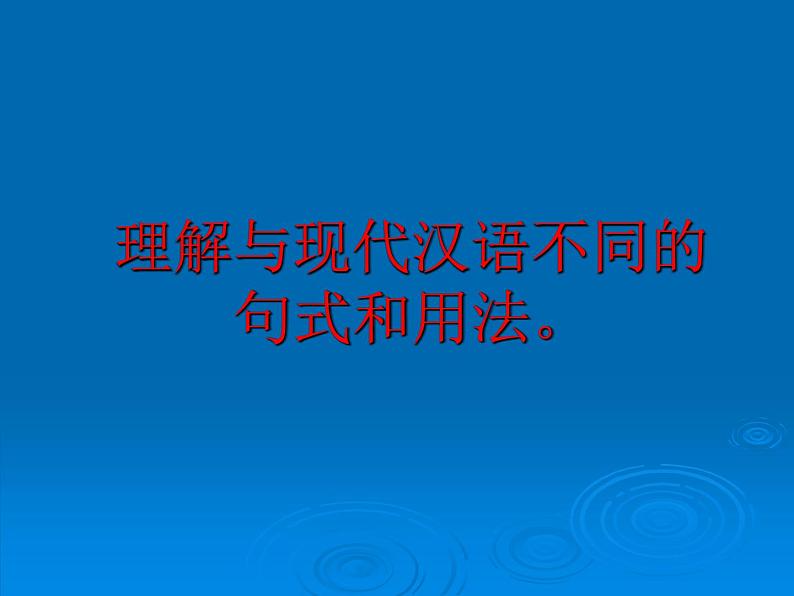 理解与现代汉语不同的句式和用法。